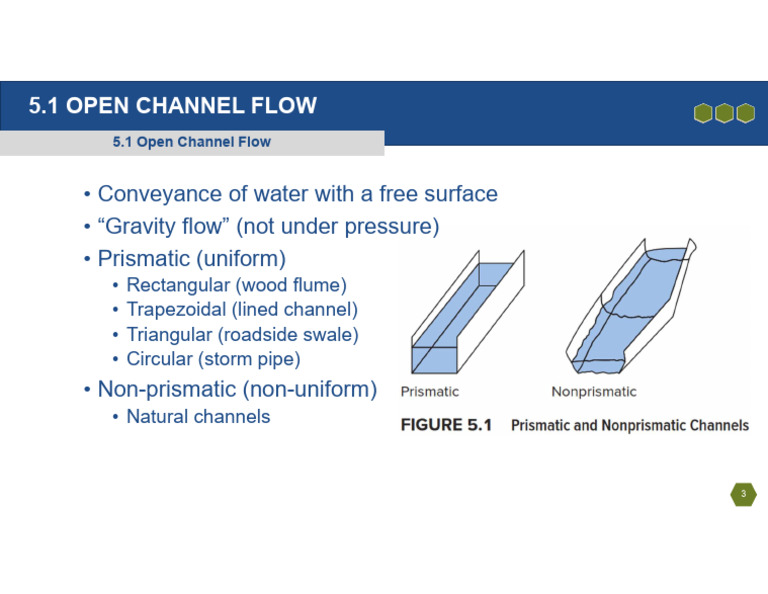 5.1 OPEN CHANNEL FLOW

5.1 Open Channel Flow

• Conveyance of water with a free surface
• "Gravity flow" (not under pressure)
• Prismatic (uniform)
• Rectangular (wood flume)
• Trapezoidal (lined channel)
• Triangular (roadside swale)
• Circular (storm pipe)
• Non-prismatic (non-uniform)
• Natural channels

Prismatic

Nonprismatic

FIGURE 5.1 Prismatic and Nonprismatic Channels

3